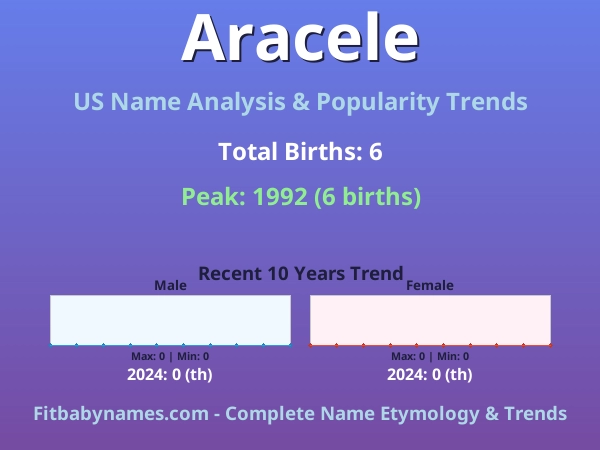 Aracele

US Name Analysis & Popularity Trends

Total Births: 6

Peak: 1992 (6 births)

Recent 10 Years Trend

Male

Max: 0 | Min: 0

2024: 0 (th)

Female

Max: 0 | Min: 0

2024: 0 (th)

Fitbabynames.com - Complete Name Etymology & Trends